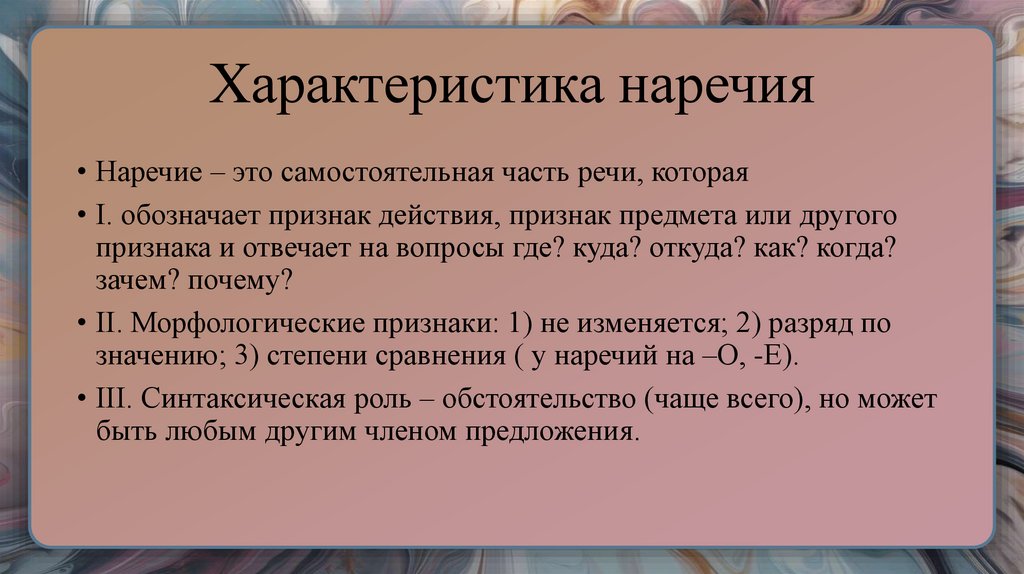 Характеристика наречия

• Наречие – это самостоятельная часть речи, которая

• I. обозначает признак действия, признак предмета или другого признака и отвечает на вопросы где? куда? откуда? как? когда? зачем? почему?

• II. Морфологические признаки: 1) не изменяется; 2) разряд по значению; 3) степени сравнения ( у наречий на –О, -Е).

• III. Синтаксическая роль – обстоятельство (чаще всего), но может быть любым другим членом предложения.